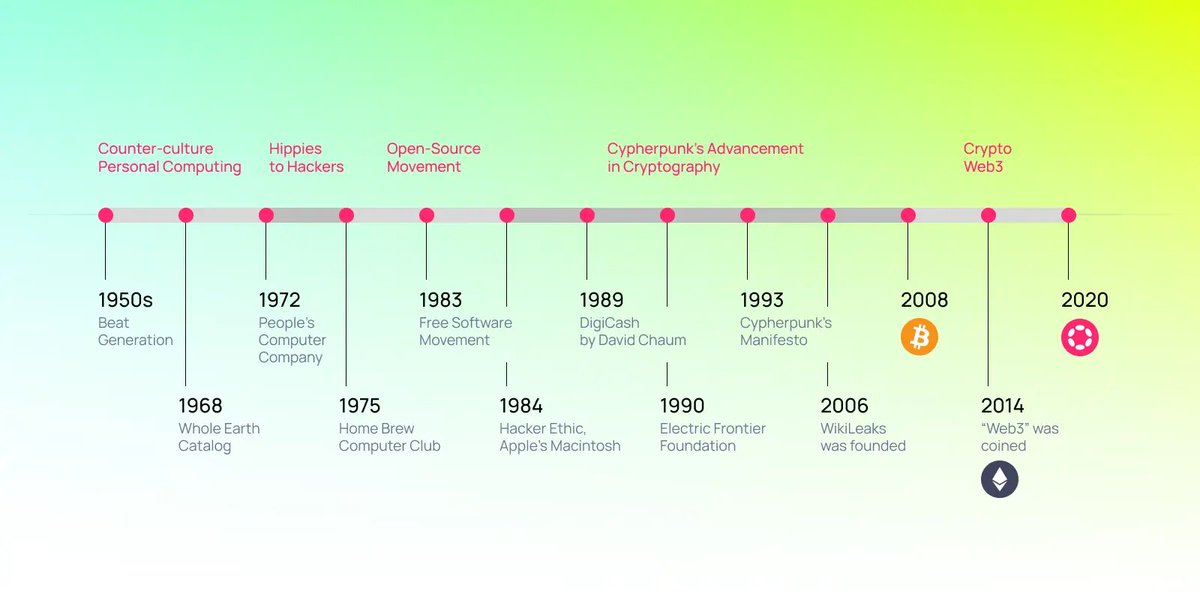 Counter-culture Personal Computing

Hippies to Hackers

Open-Source Movement

Cypherpunk's Advancement in Cryptography

Crypto Web3

1950s
Beat Generation

1968
Whole Earth Catalog

1972
People's Computer Company

1975
Home Brew Computer Club

1983
Free Software Movement

1984
Hacker Ethic, Apple's Macintosh

1989
DigiCash by David Chaum

1990
Electric Frontier Foundation

1993
Cypherpunk's Manifesto

2006
WikiLeaks was founded

2008

2014
"Web3" was coined

2020